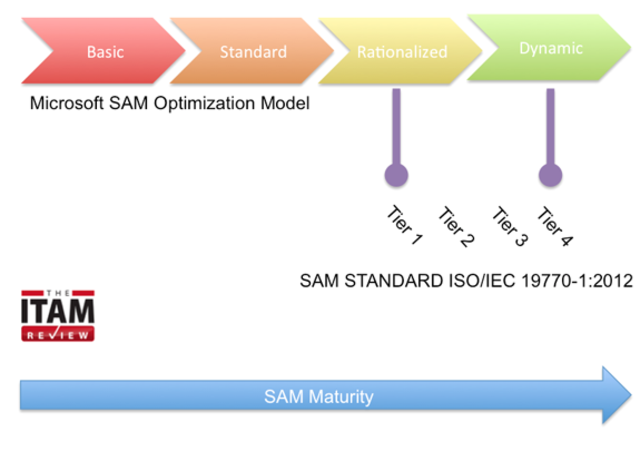 Basic
Standard
Rationalized
Dynamic

Microsoft SAM Optimization Model

Tier 1
Tier 2
Tier 3
Tier 4

SAM STANDARD ISO/IEC 19770-1:2012

THE
ITAM
REVIEW

SAM Maturity